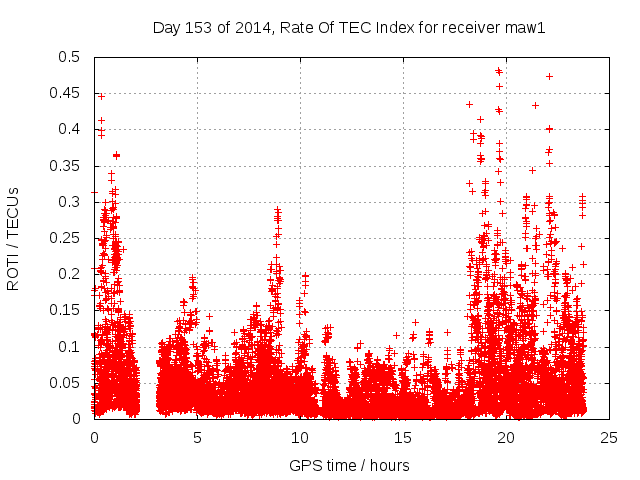 Day 153 of 2014, Rate Of TEC Index for receiver maw1

ROTI / TECUs

0.5
0.45
0.4
0.35
0.3
0.25
0.2
0.15
0.1
0.05
0

0 5 10 15 20 25

GPS time / hours